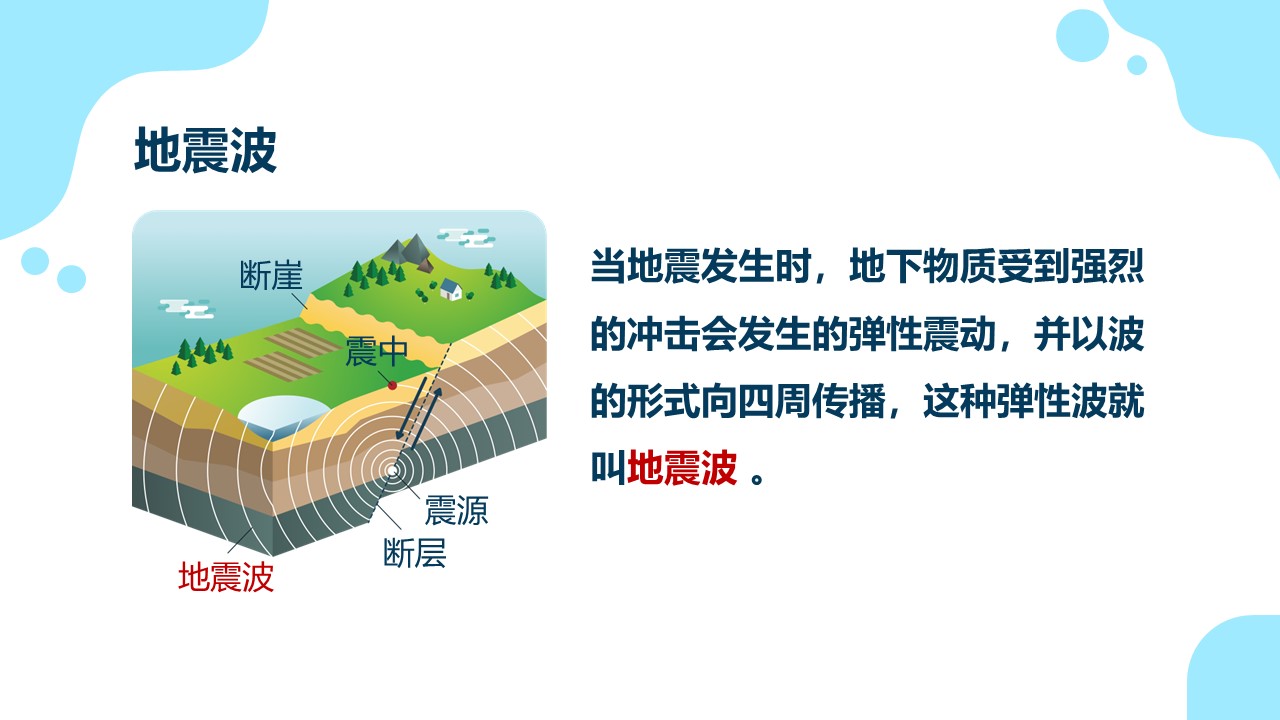 地震波

断崖

震中

震源

断层

地震波

当地震发生时，地下物质受到强烈的冲击会发生的弹性震动，并以波的形式向四周传播，这种弹性波就叫地震波 。